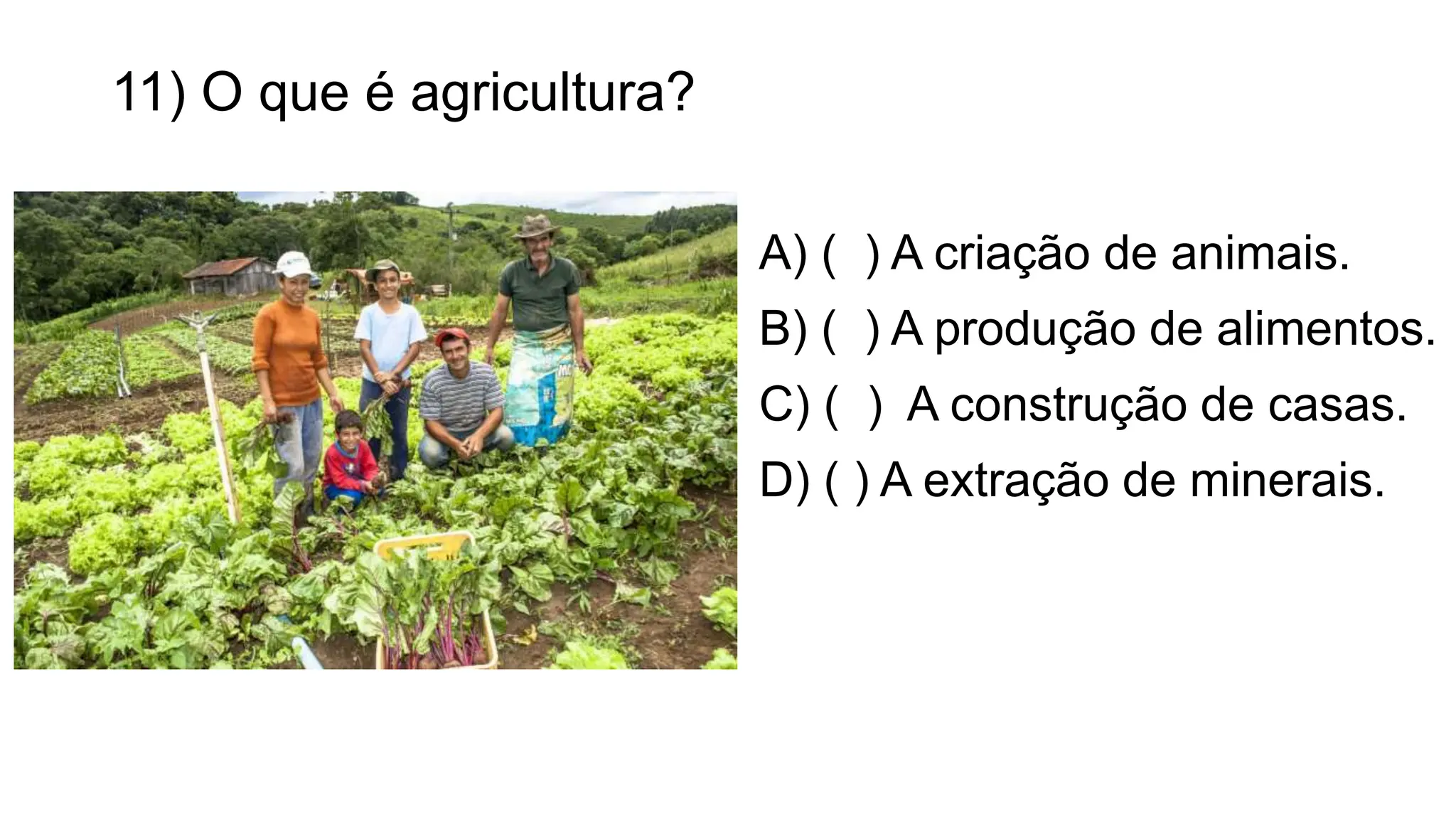 11) O que é agricultura?

A) (  ) A criação de animais.

B) (  ) A produção de alimentos.

C) (  )  A construção de casas.

D) ( ) A extração de minerais.